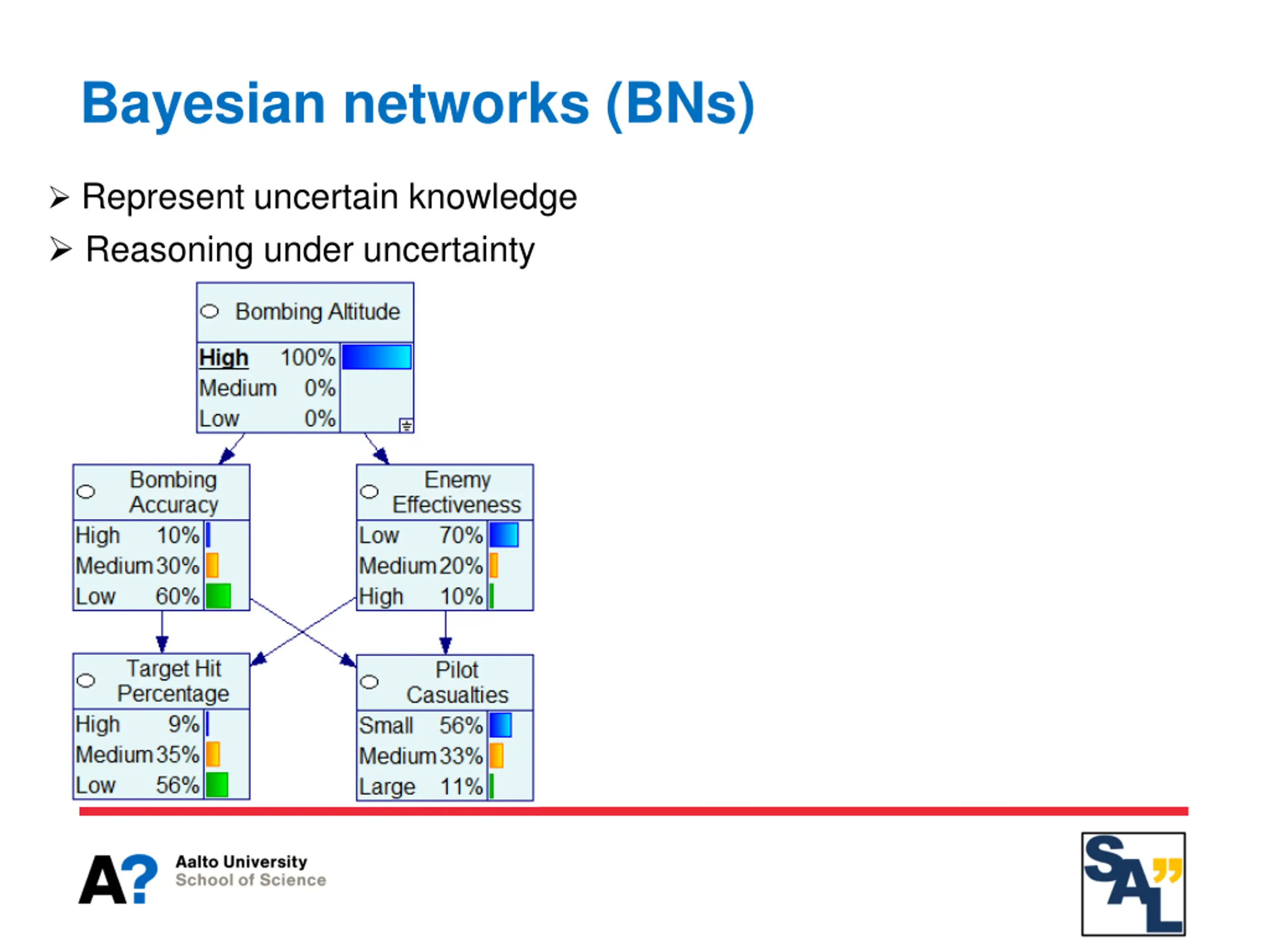 Bayesian networks (BNs)

➢ Represent uncertain knowledge

➢ Reasoning under uncertainty

Bombing Altitude

| High | 100% |
|---|---|
| Medium | 0% |
| Low | 0% |

Bombing Accuracy

| High | 10% |
|---|---|
| Medium | 30% |
| Low | 60% |

Enemy Effectiveness

| Low | 70% |
|---|---|
| Medium | 20% |
| High | 10% |

Target Hit Percentage

| High | 9% |
|---|---|
| Medium | 35% |
| Low | 56% |

Pilot Casualties

| Small | 56% |
|---|---|
| Medium | 33% |
| Large | 11% |

A? Aalto University School of Science

SAL